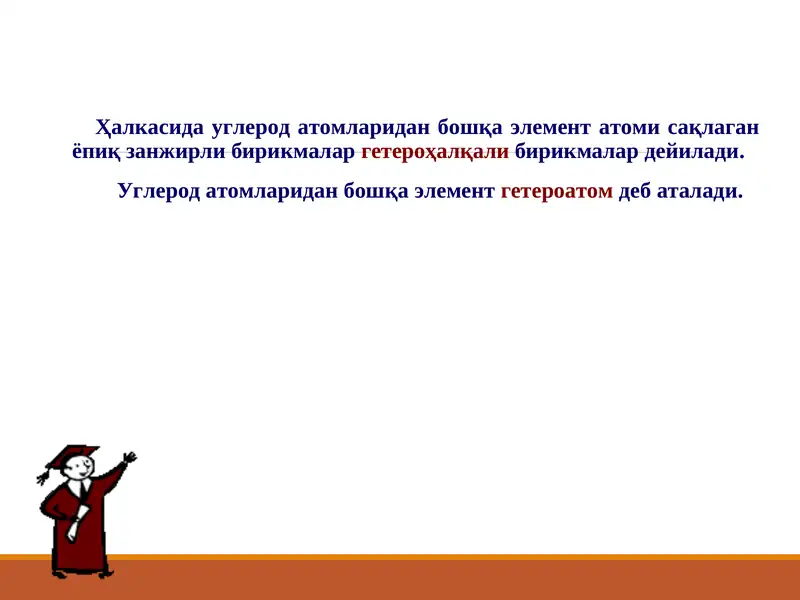 Ҳалкасида углерод атомларидан бошқа элемент атоми сақлаган ёпиқ занжирли бирикмалар гетероҳалқали бирикмалар дейилади.

Углерод атомларидан бошқа элемент гетероатом деб аталади.